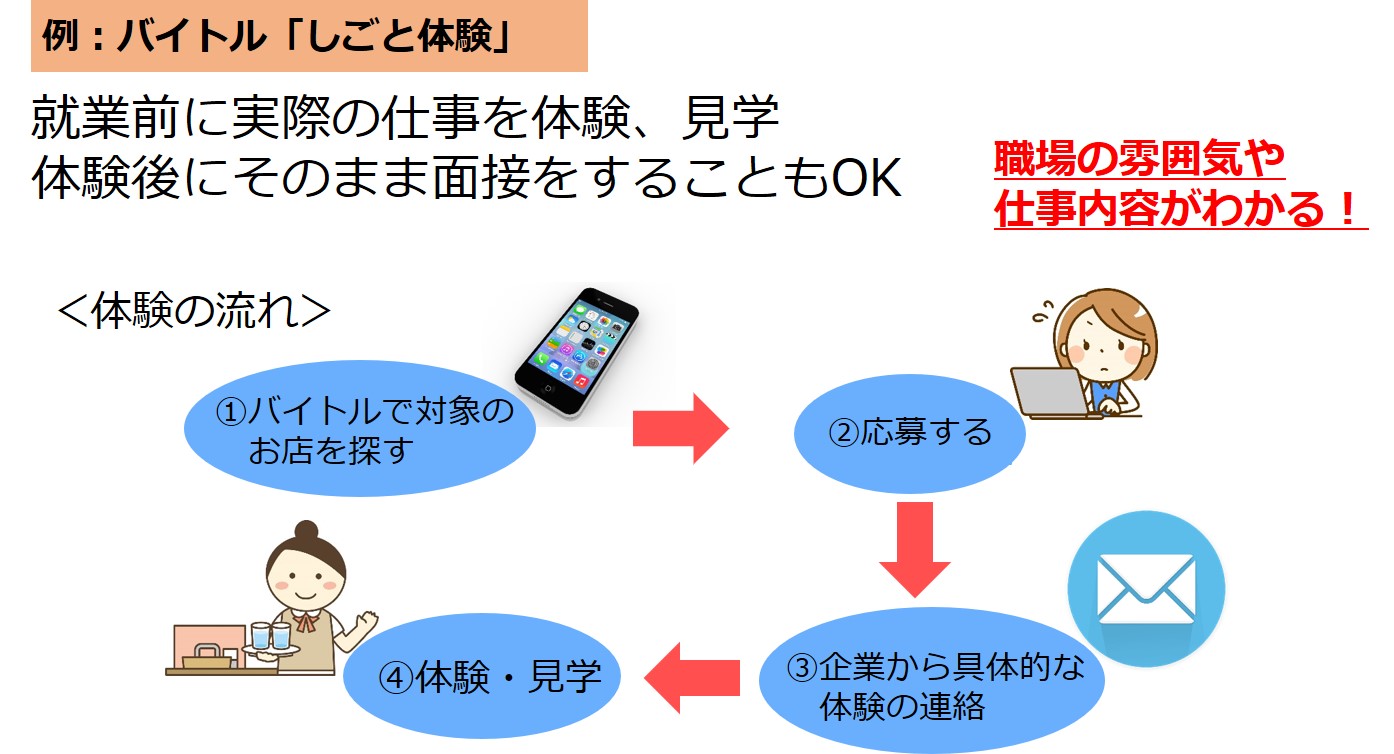 例：バイトル「しごと体験」

就業前に実際の仕事を体験、見学
体験後にそのまま面接をすることもOK

職場の雰囲気や
仕事内容がわかる！

＜体験の流れ＞

①バイトルで対象のお店を探す

②応募する

③企業から具体的な体験の連絡

④体験・見学